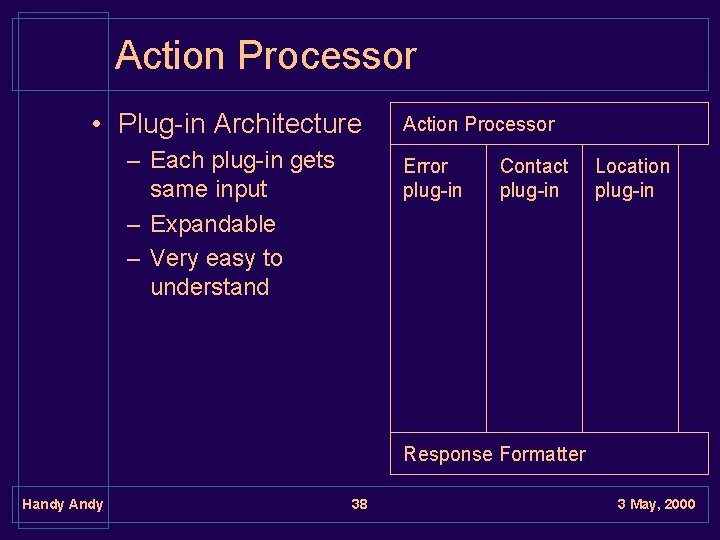 Action Processor

• Plug-in Architecture
– Each plug-in gets same input
– Expandable
– Very easy to understand

Action Processor

Error plug-in

Contact plug-in

Location plug-in

Response Formatter

Handy Andy

38

3 May, 2000